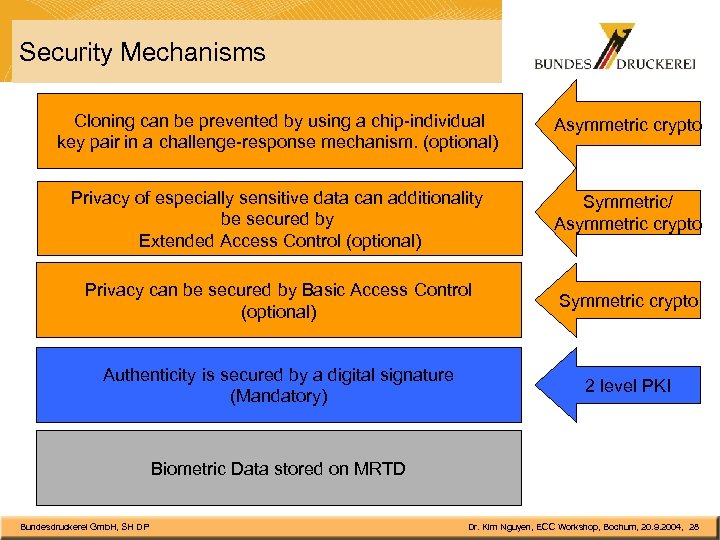 Security Mechanisms

BUNDES DRUCKEREI

Cloning can be prevented by using a chip-individual key pair in a challenge-response mechanism. (optional)

Asymmetric crypto

Privacy of especially sensitive data can additionality be secured by Extended Access Control (optional)

Symmetric/ Asymmetric crypto

Privacy can be secured by Basic Access Control (optional)

Symmetric crypto

Authenticity is secured by a digital signature (Mandatory)

2 level PKI

Biometric Data stored on MRTD

Bundesdruckerei GmbH, SH DP

Dr. Kim Nguyen, ECC Workshop, Bochum, 20.9.2004, 28